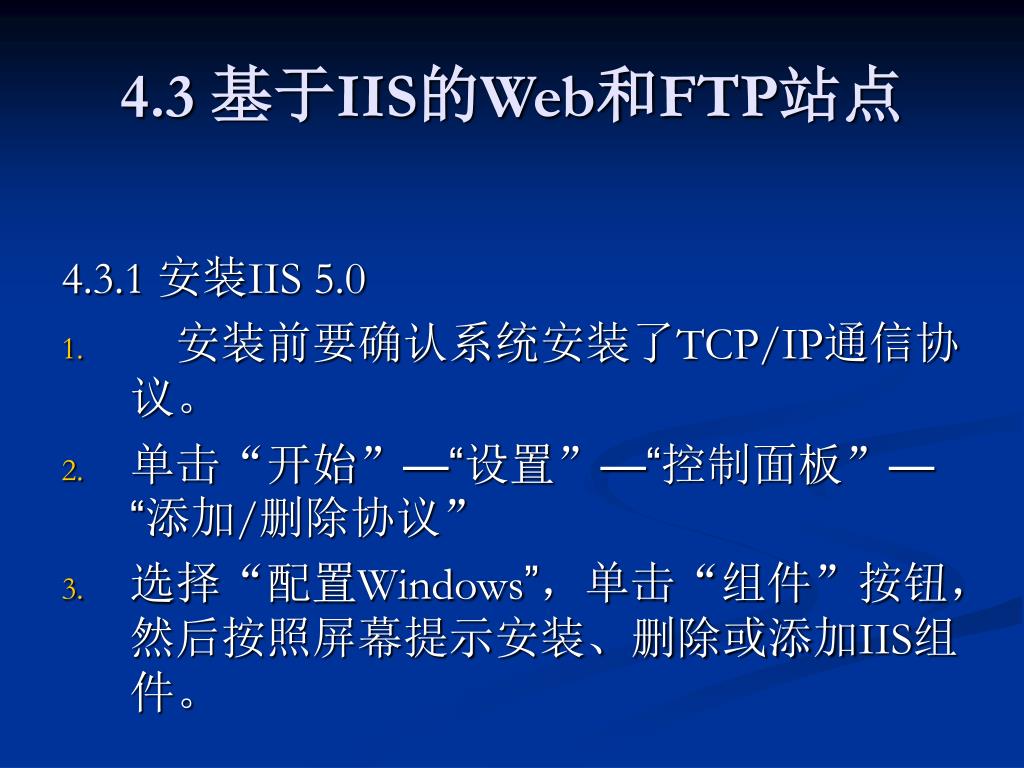 4.3 基于IIS的Web和FTP站点

4.3.1 安装IIS 5.0

1. 安装前要确认系统安装了TCP/IP通信协议。
2. 单击“开始”—“设置”—“控制面板”—“添加/删除协议”
3. 选择“配置Windows”，单击“组件”按钮，然后按照屏幕提示安装、删除或添加IIS组件。